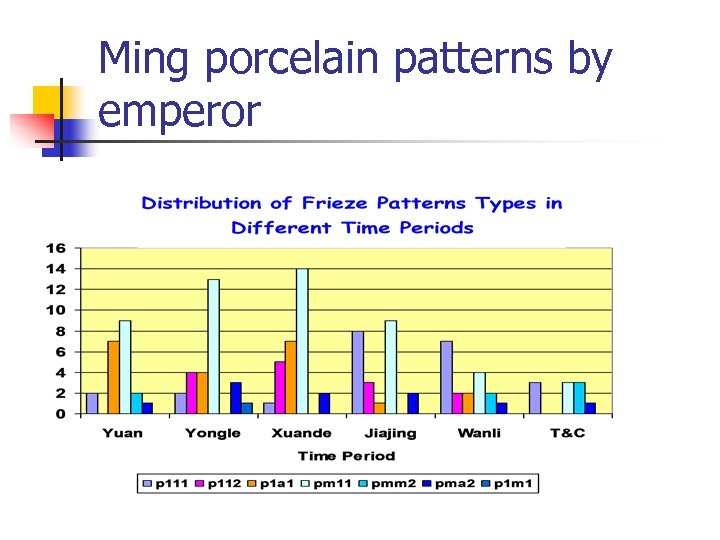 Ming porcelain patterns by emperor

Distribution of Frieze Patterns Types in Different Time Periods

16
14
12
10
8
6
4
2
0

Yuan Yongle Xuande Jiajing Wanli T&C

Time Period

p111 p112 p1a1 pm11 pmm2 pma2 p1m1